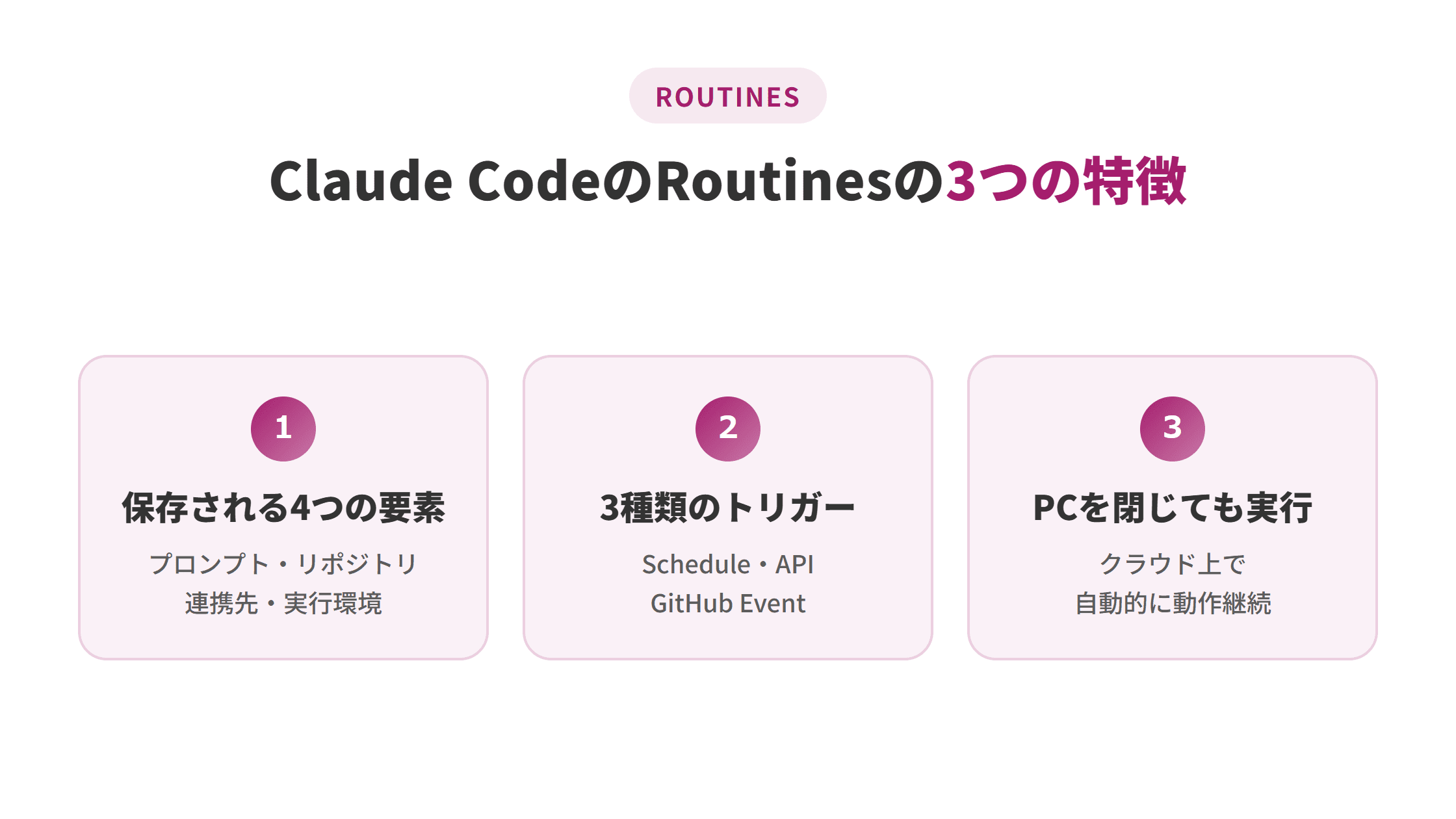 ROUTINES

Claude CodeのRoutinesの3つの特徴

1

保存される4つの要素

プロンプト・リポジトリ
連携先・実行環境

2

3種類のトリガー

Schedule・API
GitHub Event

3

PCを閉じても実行

クラウド上で
自動的に動作継続